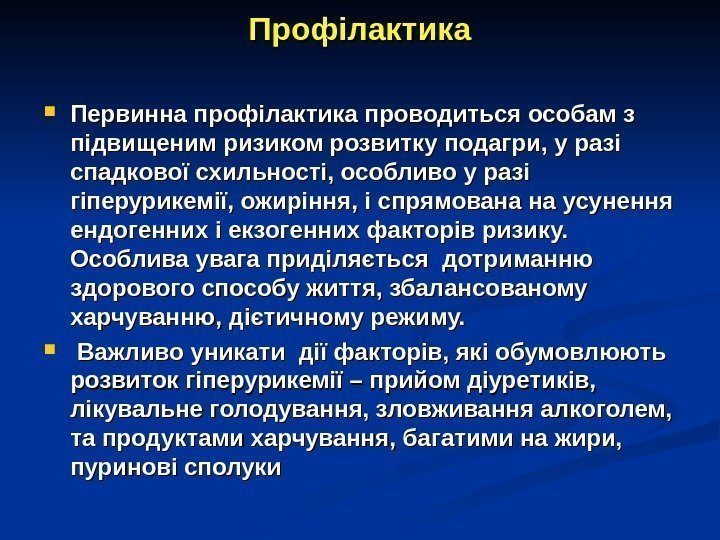 Профілактика

Первинна профілактика проводиться особам з підвищеним ризиком розвитку подагри, у разі спадкової схильності, особливо у разі гіперурикемії, ожиріння, і спрямована на усунення ендогенних і екзогенних факторів ризику. Особлива увага приділяється  дотриманню здорового способу життя, збалансованому харчуванню, дієтичному режиму.

 Важливо уникати  дії факторів, які обумовлюють розвиток гіперурикемії – прийом діуретиків, лікувальне голодування, зловживання алкоголем, та продуктами харчування, багатими на жири, пуринові сполуки